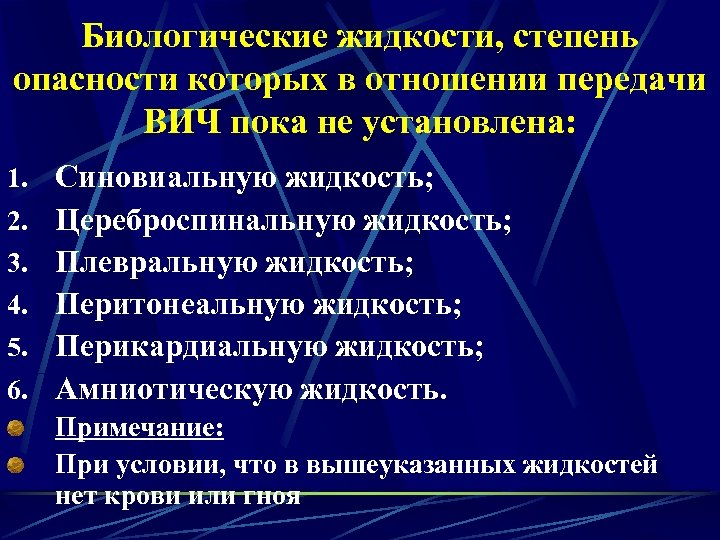 Биологические жидкости, степень опасности которых в отношении передачи ВИЧ пока не установлена:

1. Синовиальную жидкость;
2. Цереброспинальную жидкость;
3. Плевральную жидкость;
4. Перитонеальную жидкость;
5. Перикардиальную жидкость;
6. Амниотическую жидкость.

Примечание:

При условии, что в вышеуказанных жидкостей нет крови или гноя